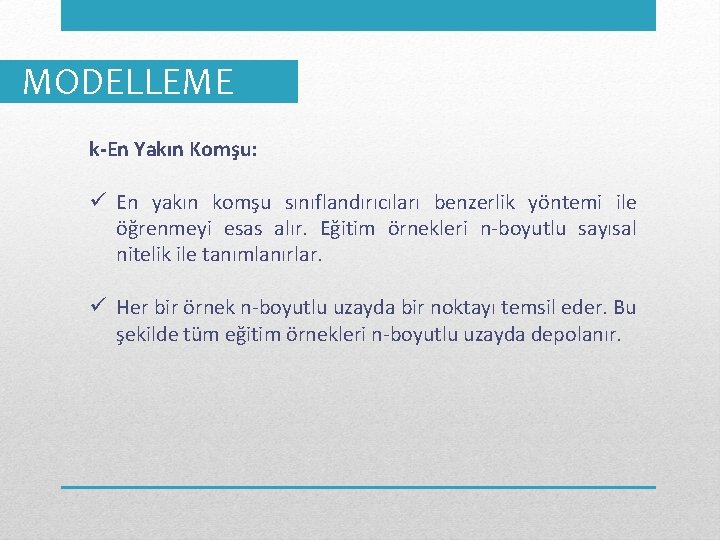 MODELLEME

k-En Yakın Komşu:

✓ En yakın komşu sınıflandırıcıları benzerlik yöntemi ile öğrenmeyi esas alır. Eğitim örnekleri n-boyutlu sayısal nitelik ile tanımlanırlar.

✓ Her bir örnek n-boyutlu uzayda bir noktayı temsil eder. Bu şekilde tüm eğitim örnekleri n-boyutlu uzayda depolanır.